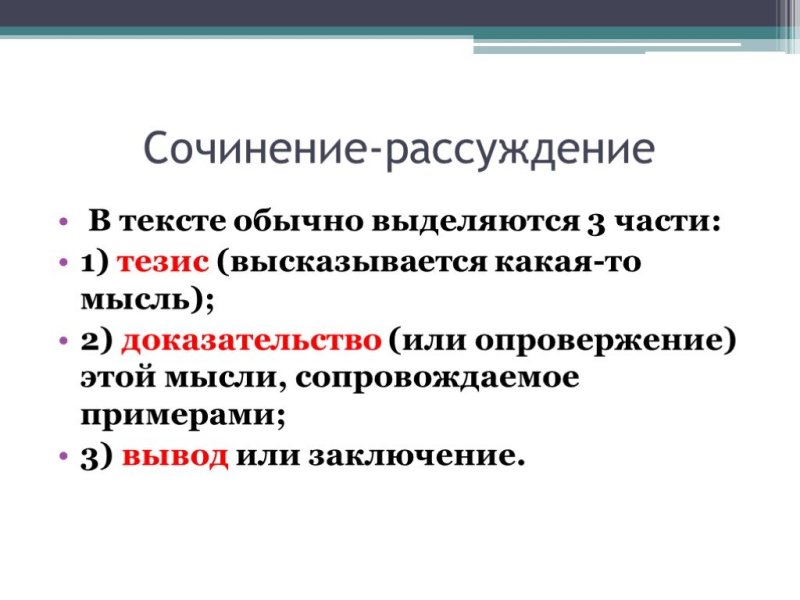 Сочинение-рассуждение

• В тексте обычно выделяются 3 части:
• 1) тезис (высказывается какая-то мысль);
• 2) доказательство (или опровержение) этой мысли, сопровождаемое примерами;
• 3) вывод или заключение.